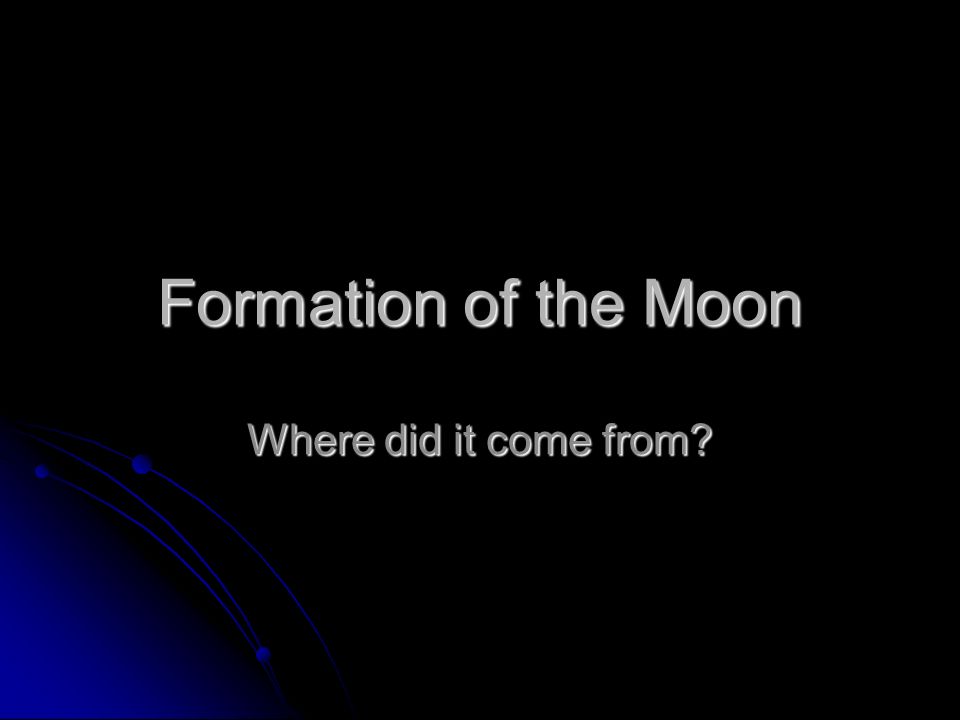 Formation of the Moon

Where did it come from?